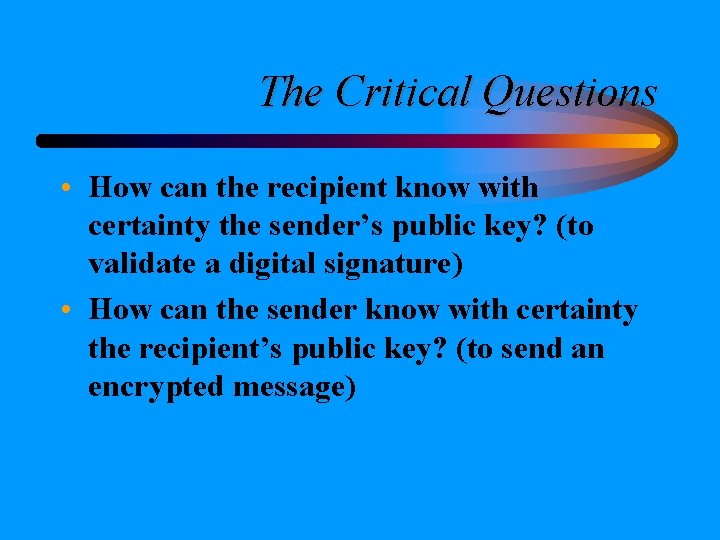 The Critical Questions

• How can the recipient know with certainty the sender's public key? (to validate a digital signature)
• How can the sender know with certainty the recipient's public key? (to send an encrypted message)